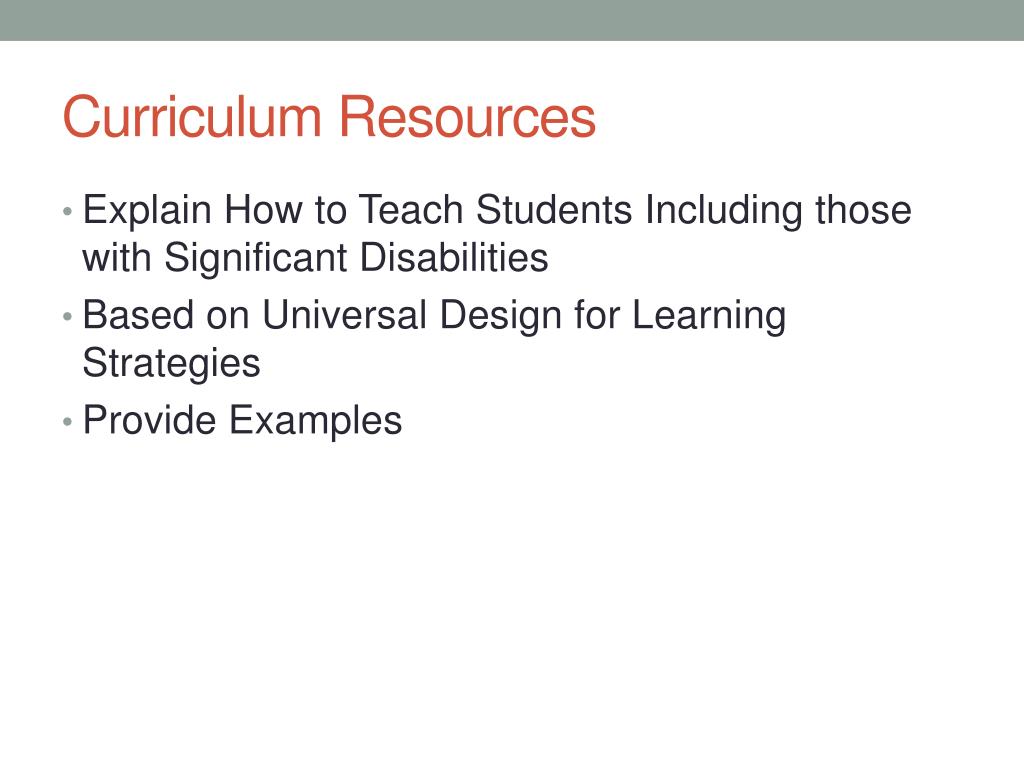 Curriculum Resources

• Explain How to Teach Students Including those with Significant Disabilities
• Based on Universal Design for Learning Strategies
• Provide Examples